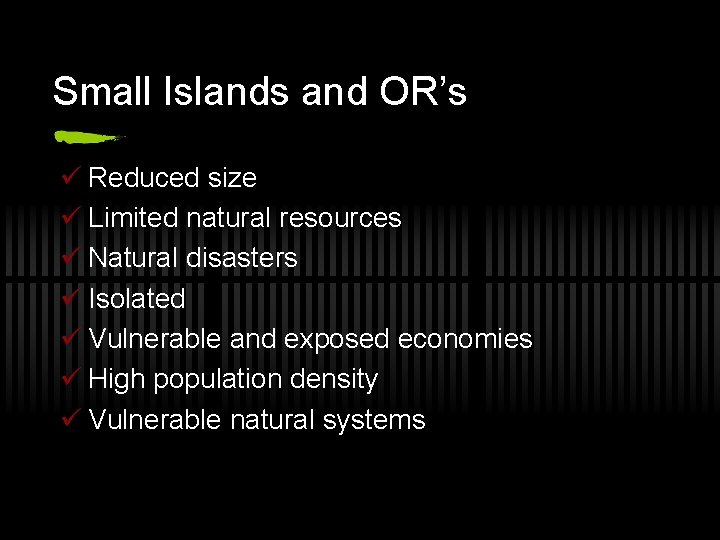 Small Islands and OR's

✓ Reduced size
✓ Limited natural resources
✓ Natural disasters
✓ Isolated
✓ Vulnerable and exposed economies
✓ High population density
✓ Vulnerable natural systems